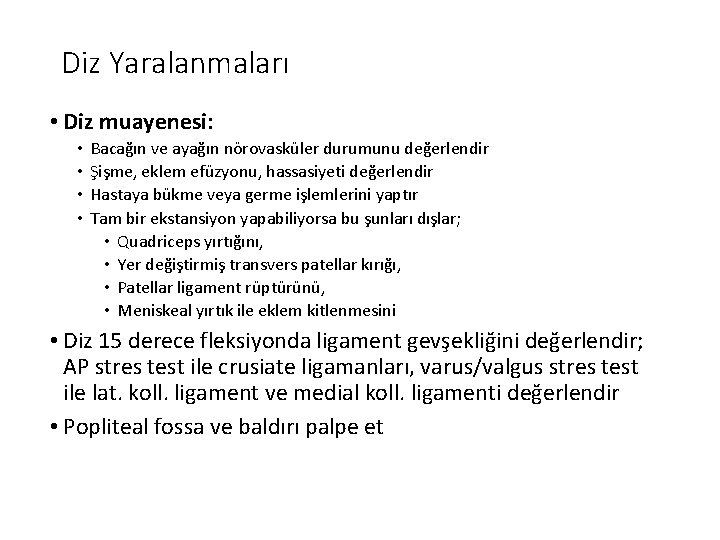 Diz Yaralanmaları

• Diz muayenesi:
  • Bacağın ve ayağın nörovasküler durumunu değerlendir
  • Şişme, eklem efüzyonu, hassasiyeti değerlendir
  • Hastaya bükme veya germe işlemlerini yaptır
  • Tam bir ekstansiyon yapabiliyorsa bu şunları dışlar;
    • Quadriceps yırtığını,
    • Yer değiştirmiş transvers patellar kırığı,
    • Patellar ligament rüptürünü,
    • Meniskeal yırtık ile eklem kitlenmesini
• Diz 15 derece fleksiyonda ligament gevşekliğini değerlendir; AP stres test ile crusiate ligamanları, varus/valgus stres test ile lat. koll. ligament ve medial koll. ligamenti değerlendir
• Popliteal fossa ve baldırı palpe et